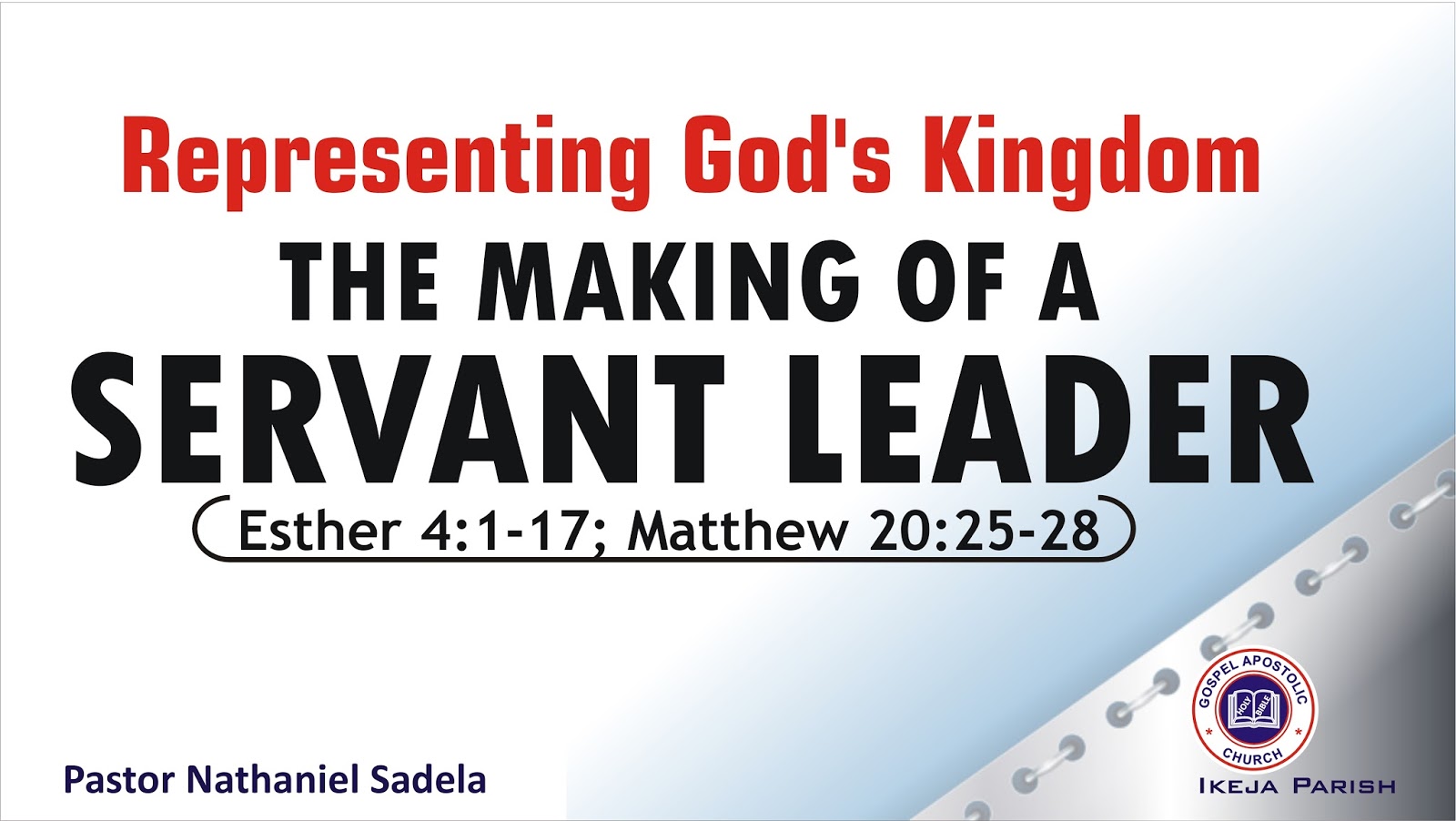 Representing God's Kingdom
THE MAKING OF A
SERVANT LEADER
Esther 4:1-17; Matthew 20:25-28

Pastor Nathaniel Sadela

GOSPEL APOSTOLIC CHURCH
HOLY BIBLE
IKEJA PARISH